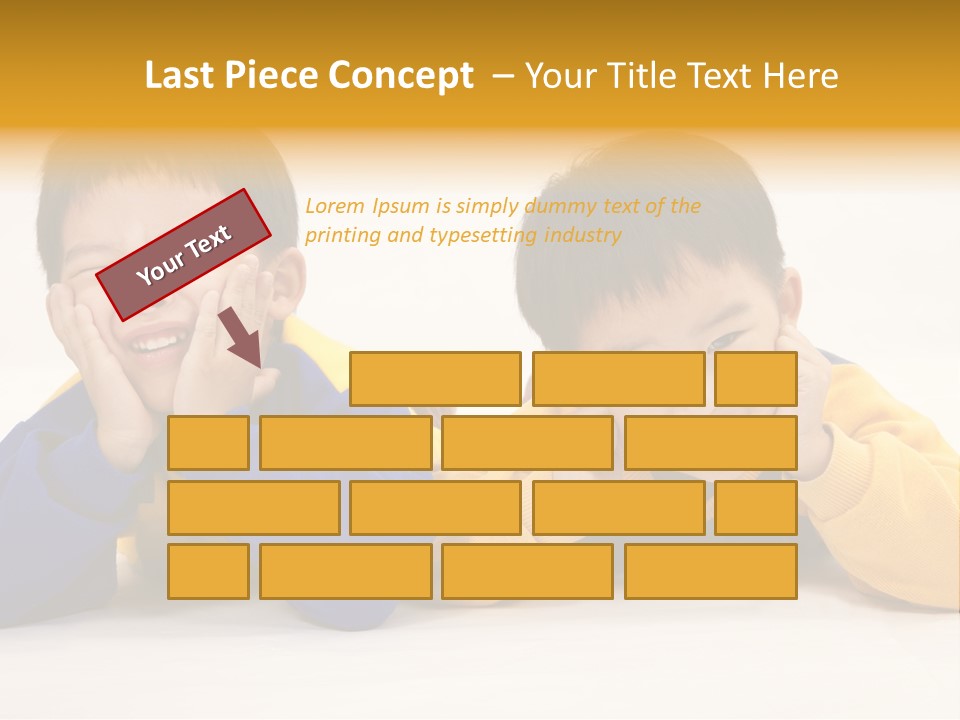 Last Piece Concept – Your Title Text Here

Your Text

Lorem Ipsum is simply dummy text of the printing and typesetting industry